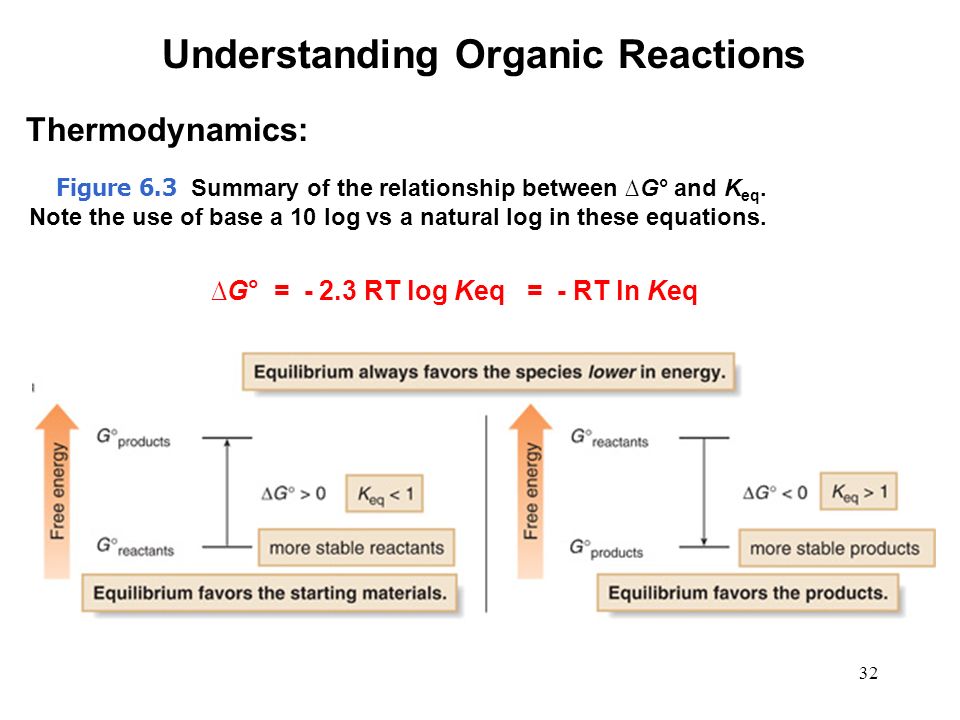 Understanding Organic Reactions

Thermodynamics:

Figure 6.3 Summary of the relationship between $\Delta G°$ and $K_{eq}$. Note the use of base a 10 log vs a natural log in these equations.

$\Delta G°$ = - 2.3 RT log $K$eq = - RT ln $K$eq

Equilibrium always favors the species lower in energy.

Free energy

$G°_{products}$

$\Delta G° > 0$

$K_{eq} < 1$

$G°_{reactants}$

more stable reactants

Equilibrium favors the starting materials.

Free energy

$G°_{reactants}$

$\Delta G° < 0$

$K_{eq} > 1$

$G°_{products}$

more stable products

Equilibrium favors the products.

32